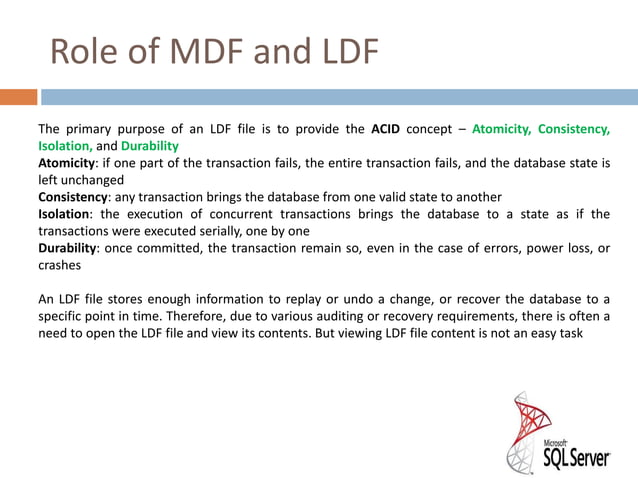 Role of MDF and LDF

The primary purpose of an LDF file is to provide the ACID concept – Atomicity, Consistency, Isolation, and Durability
Atomicity: if one part of the transaction fails, the entire transaction fails, and the database state is left unchanged
Consistency: any transaction brings the database from one valid state to another
Isolation: the execution of concurrent transactions brings the database to a state as if the transactions were executed serially, one by one
Durability: once committed, the transaction remain so, even in the case of errors, power loss, or crashes

An LDF file stores enough information to replay or undo a change, or recover the database to a specific point in time. Therefore, due to various auditing or recovery requirements, there is often a need to open the LDF file and view its contents. But viewing LDF file content is not an easy task

Microsoft SQL Server